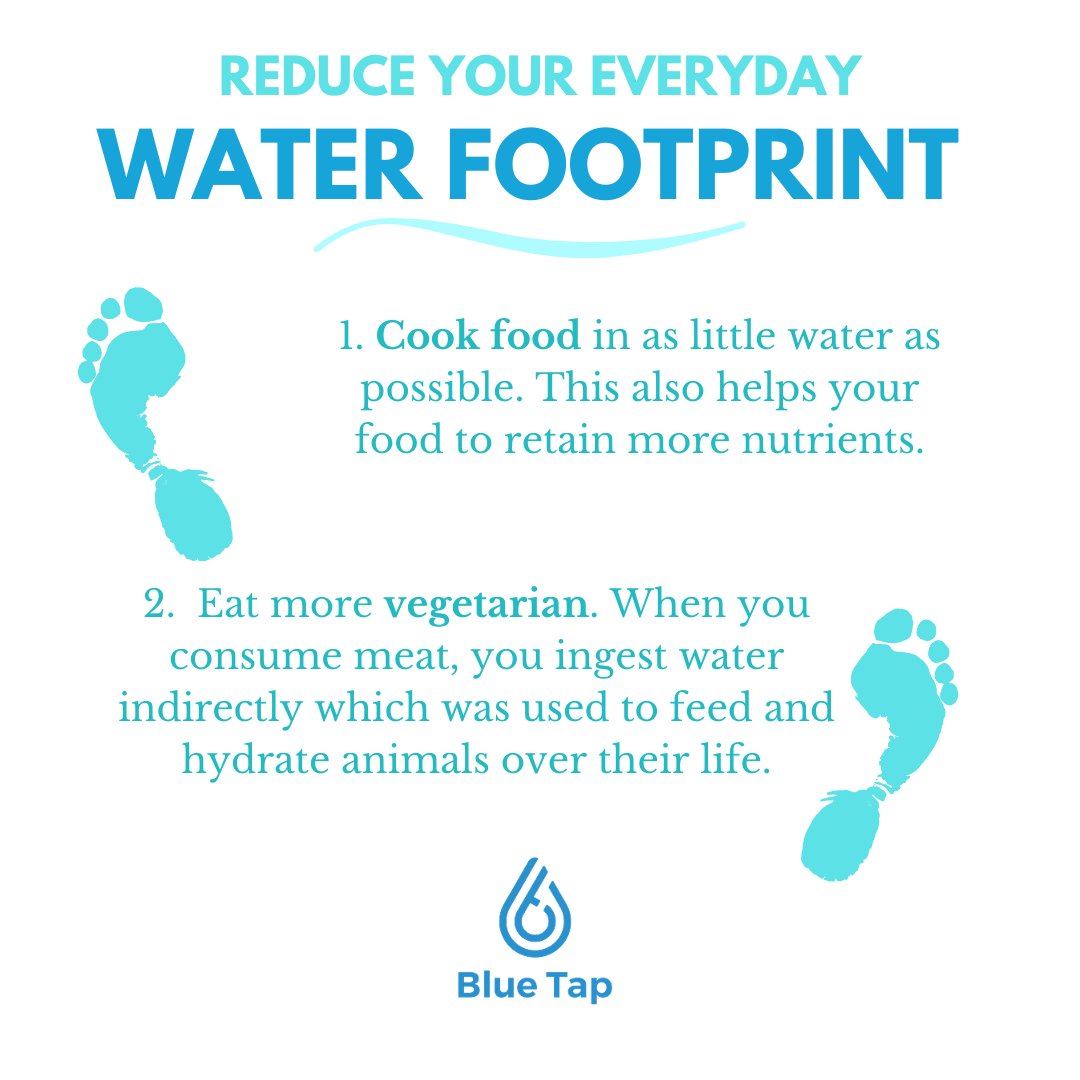 REDUCE YOUR EVERYDAY
WATER FOOTPRINT

1. Cook food in as little water as possible. This also helps your food to retain more nutrients.

2. Eat more vegetarian. When you consume meat, you ingest water indirectly which was used to feed and hydrate animals over their life.

Blue Tap